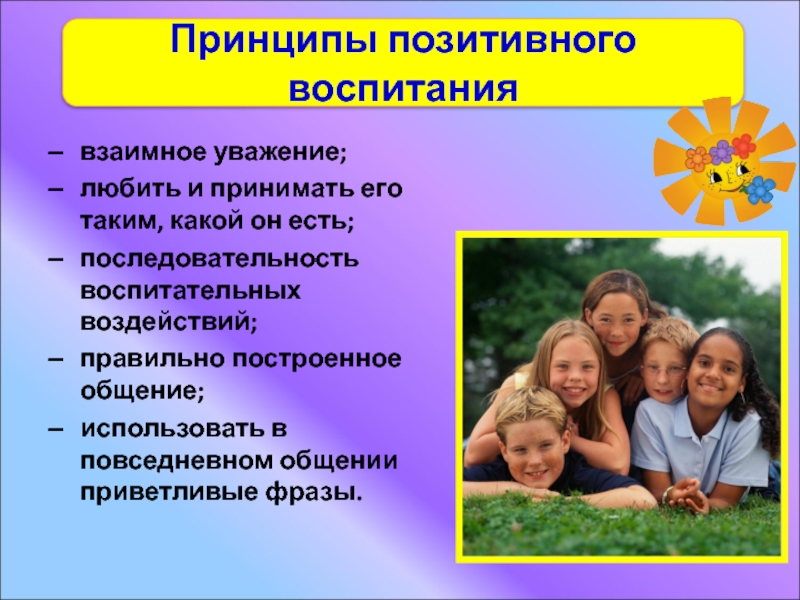 Принципы позитивного воспитания

– взаимное уважение;
– любить и принимать его таким, какой он есть;
– последовательность воспитательных воздействий;
– правильно построенное общение;
– использовать в повседневном общении приветливые фразы.